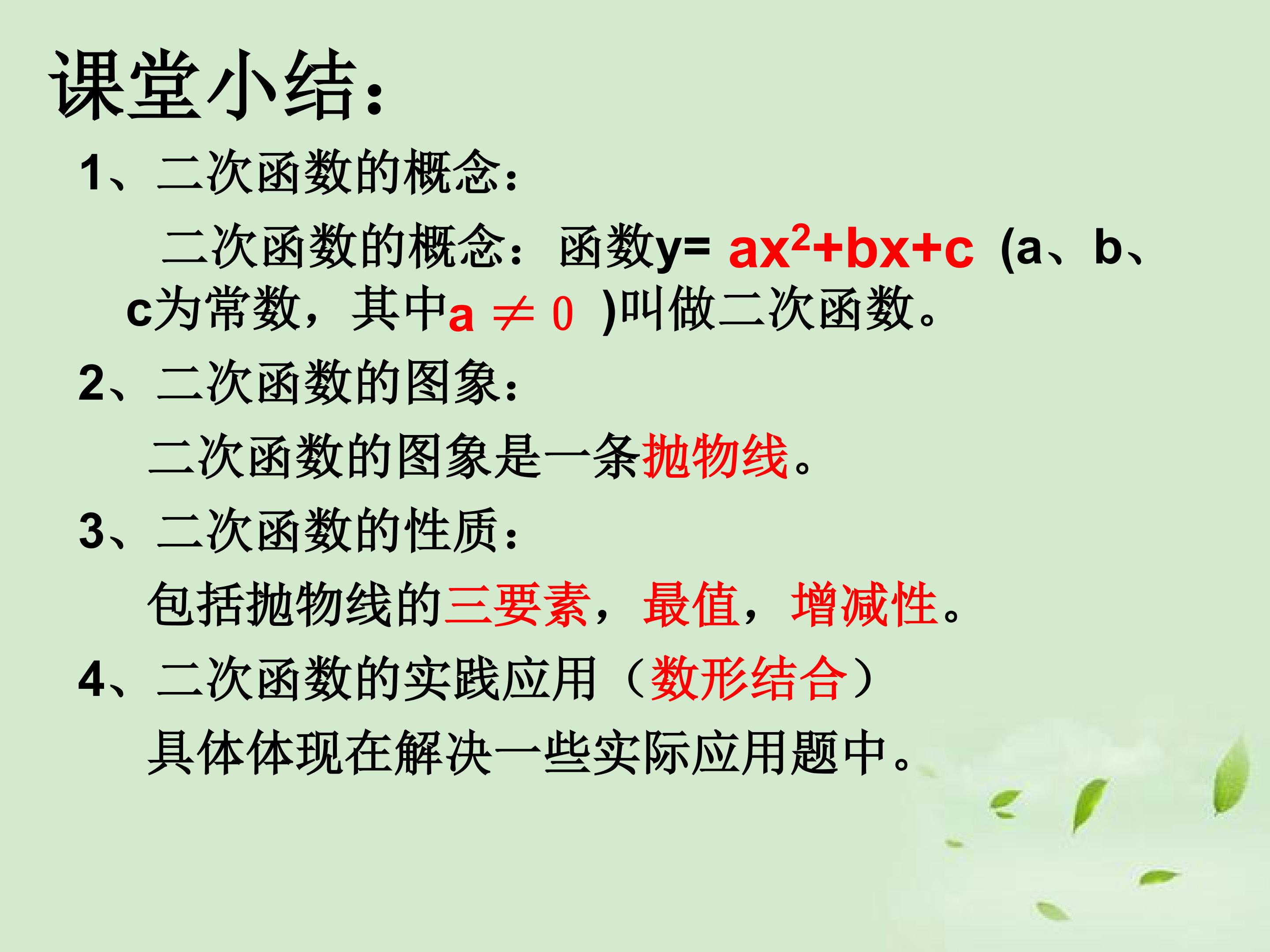 课堂小结:

1、二次函数的概念:

二次函数的概念:函数$y=ax^2+bx+c$ (a、b、c为常数,其中$a \neq 0$ )叫做二次函数。

2、二次函数的图象:

二次函数的图象是一条抛物线。

3、二次函数的性质:

包括抛物线的三要素,最值,增减性。

4、二次函数的实践应用(数形结合)

具体体现在解决一些实际应用题中。